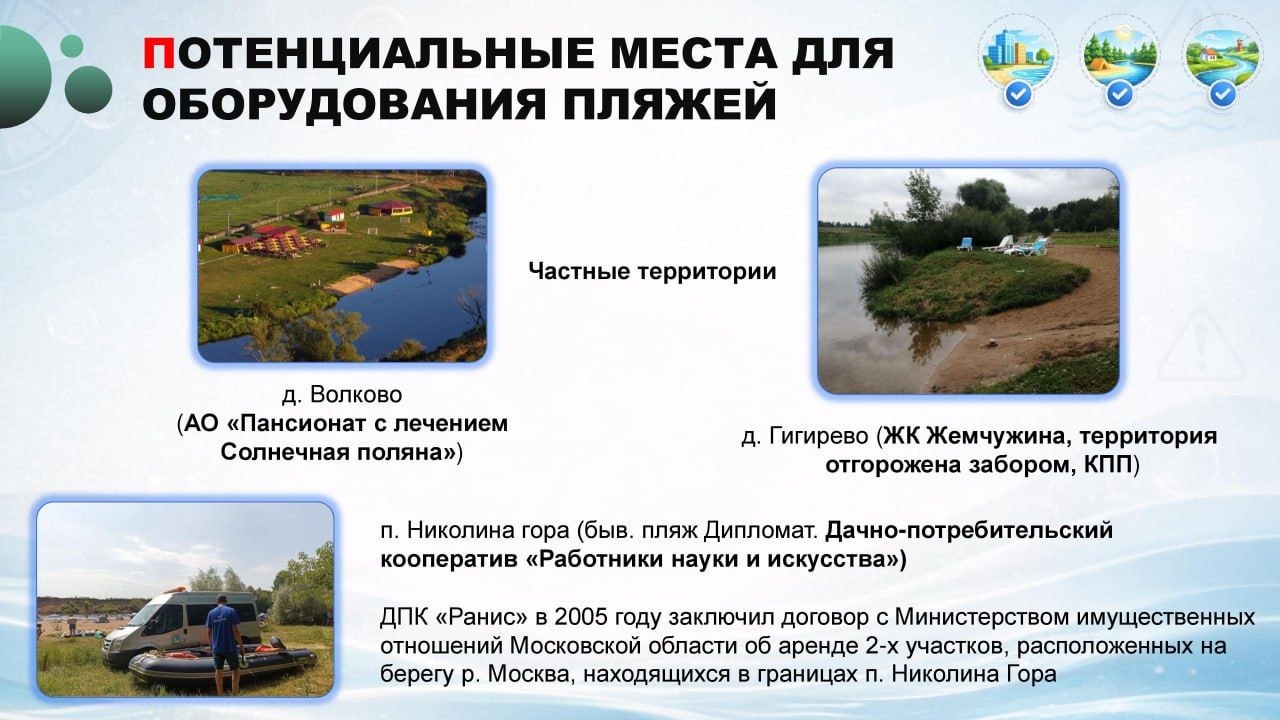 ПОТЕНЦИАЛЬНЫЕ МЕСТА ДЛЯ ОБОРУДОВАНИЯ ПЛЯЖЕЙ

Частные территории

д. Волково
(АО «Пансионат с лечением Солнечная поляна»)

д. Гигирево (ЖК Жемчужина, территория отгорожена забором, КПП)

п. Николина гора (быв. пляж Дипломат. Дачно-потребительский кооператив «Работники науки и искусства»)

ДПК «Ранис» в 2005 году заключил договор с Министерством имущественных отношений Московской области об аренде 2-х участков, расположенных на берегу р. Москва, находящихся в границах п. Николина Гора